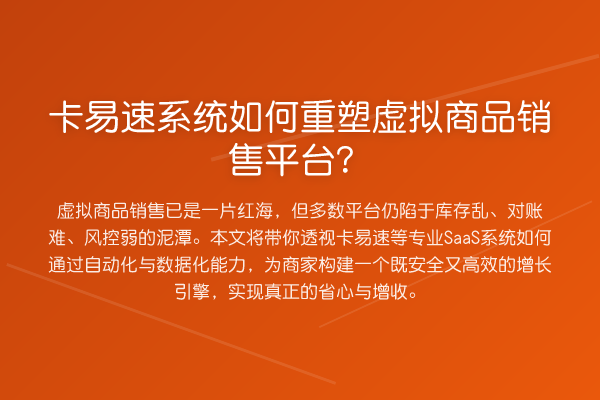 卡易速系统如何重塑虚拟商品销售平台?

虚拟商品销售已是一片红海，但多数平台仍陷于库存乱、对账难、风控弱的泥潭。本文将带你透视卡易速等专业SaaS系统如何通过自动化与数据化能力，为商家构建一个既安全又高效的增长引擎，实现真正的省心与增收。